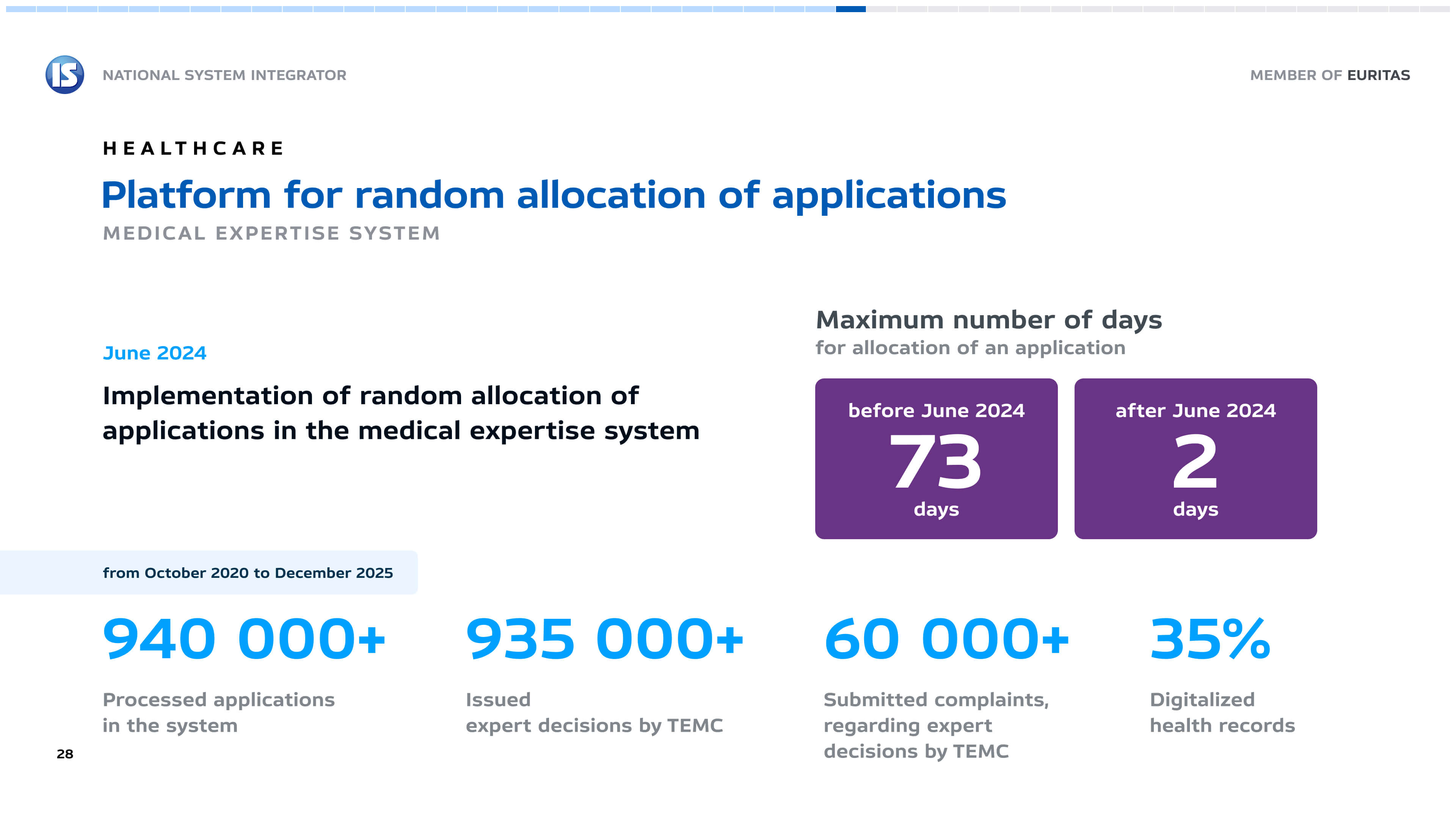 IS NATIONAL SYSTEM INTEGRATOR

MEMBER OF EURITAS

HEALTHCARE

Platform for random allocation of applications

MEDICAL EXPERTISE SYSTEM

June 2024

Implementation of random allocation of applications in the medical expertise system

Maximum number of days
for allocation of an application

before June 2024
73
days

after June 2024
2
days

from October 2020 to December 2025

940 000+
Processed applications in the system

935 000+
Issued expert decisions by TEMC

60 000+
Submitted complaints, regarding expert decisions by TEMC

35%
Digitalized health records

28